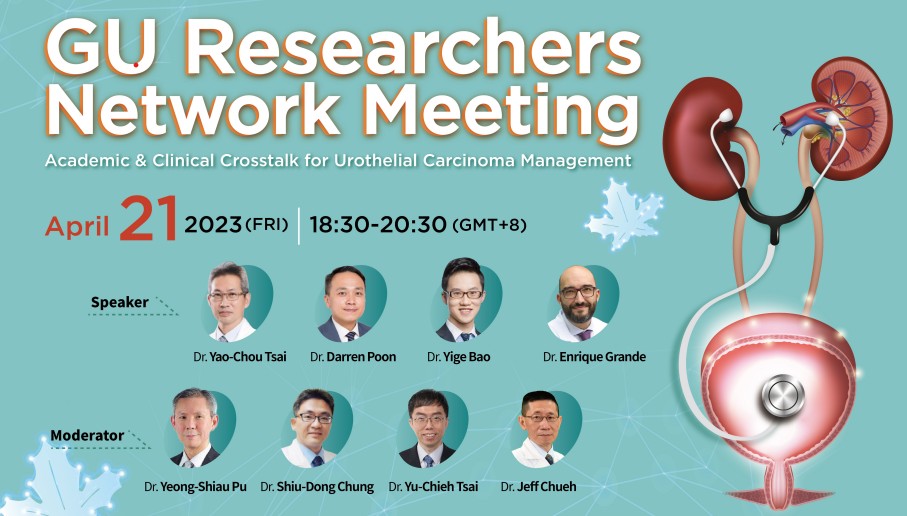 GU Researchers Network Meeting

Academic & Clinical Crosstalk for Urothelial Carcinoma Management

April 21 2023 (FRI) | 18:30-20:30 (GMT+8)

Speaker

Dr. Yao-Chou Tsai

Dr. Darren Poon

Dr. Yige Bao

Dr. Enrique Grande

Moderator

Dr. Yeong-Shiau Pu

Dr. Shiu-Dong Chung

Dr. Yu-Chieh Tsai

Dr. Jeff Chueh